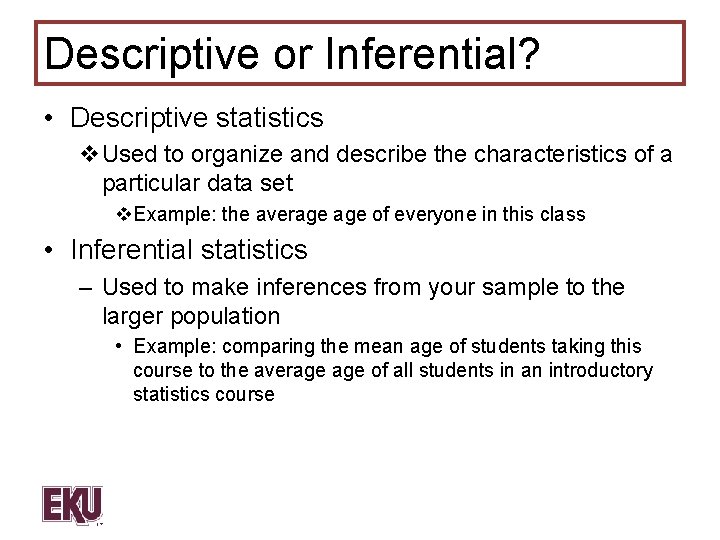 Descriptive or Inferential?

• Descriptive statistics

❖ Used to organize and describe the characteristics of a particular data set

❖ Example: the average age of everyone in this class

• Inferential statistics

– Used to make inferences from your sample to the larger population

• Example: comparing the mean age of students taking this course to the average age of all students in an introductory statistics course

EKU